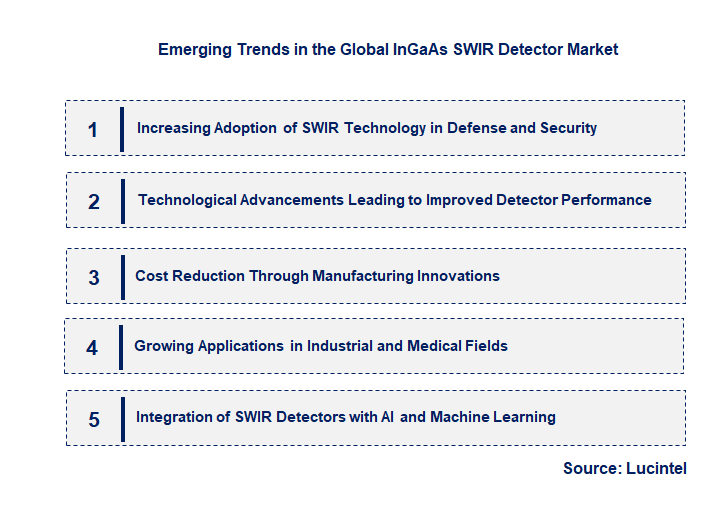 Emerging Trends in the Global InGaAs SWIR Detector Market

1 Increasing Adoption of SWIR Technology in Defense and Security

2 Technological Advancements Leading to Improved Detector Performance

3 Cost Reduction Through Manufacturing Innovations

4 Growing Applications in Industrial and Medical Fields

5 Integration of SWIR Detectors with AI and Machine Learning

Source: Lucintel